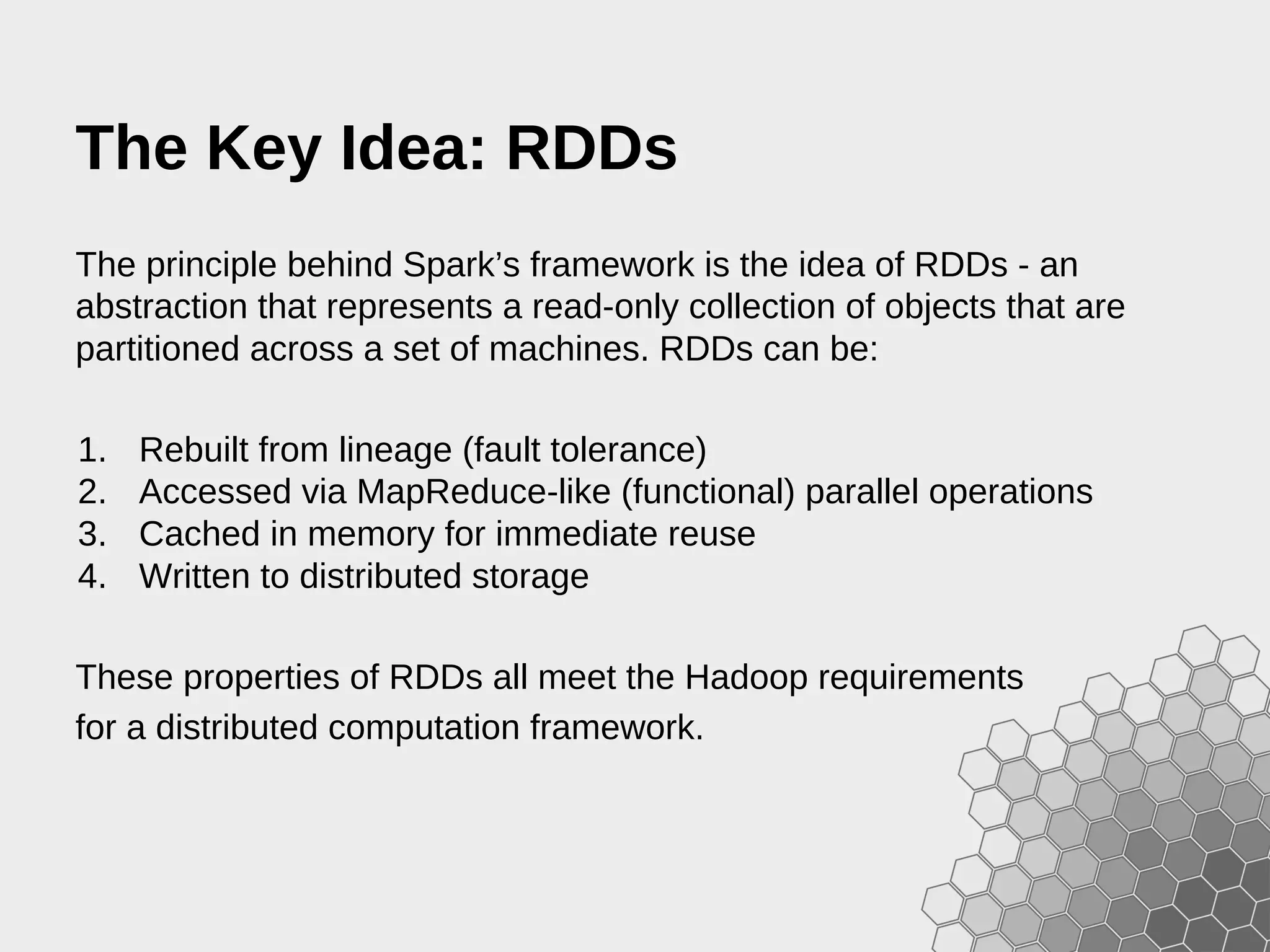 The Key Idea: RDDs

The principle behind Spark’s framework is the idea of RDDs - an abstraction that represents a read-only collection of objects that are partitioned across a set of machines. RDDs can be:

1. Rebuilt from lineage (fault tolerance)
2. Accessed via MapReduce-like (functional) parallel operations
3. Cached in memory for immediate reuse
4. Written to distributed storage

These properties of RDDs all meet the Hadoop requirements for a distributed computation framework.